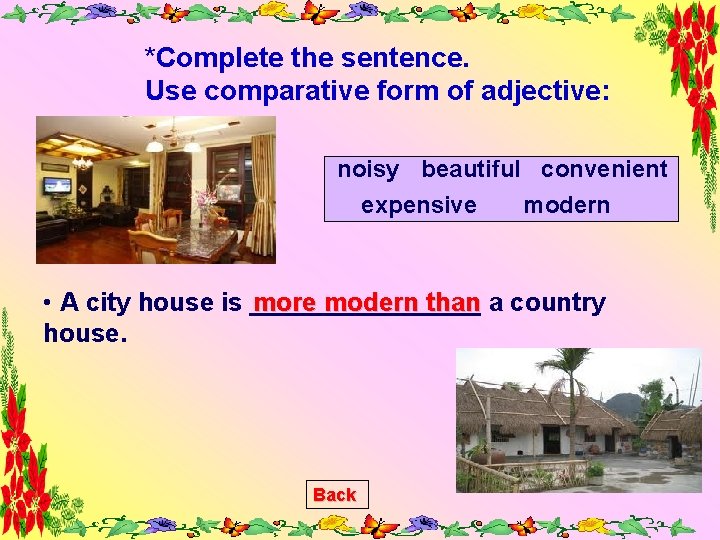 *Complete the sentence.
Use comparative form of adjective:

noisy beautiful convenient
expensive modern

• A city house is more modern than a country house.

Back